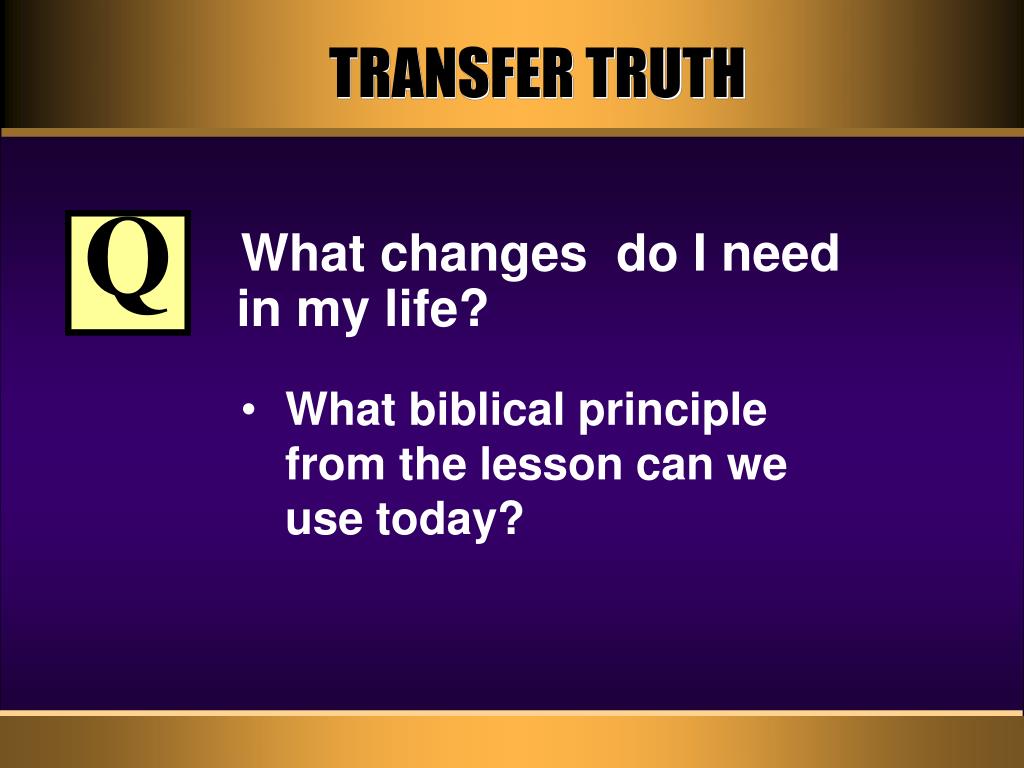 TRANSFER TRUTH

Q

What changes do I need in my life?

• What biblical principle from the lesson can we use today?